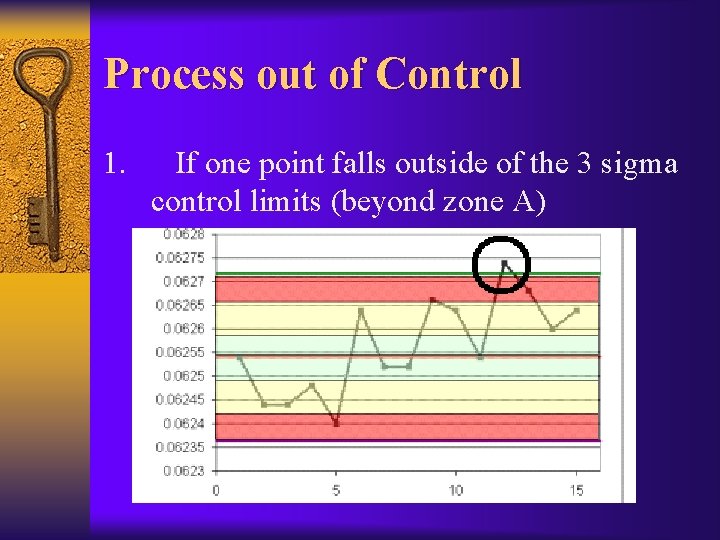 Process out of Control

1. If one point falls outside of the 3 sigma control limits (beyond zone A)

0.0628
0.06275
0.0627
0.06265
0.0626
0.06255
0.0625
0.06245
0.0624
0.06235
0.0623
0
5
10
15